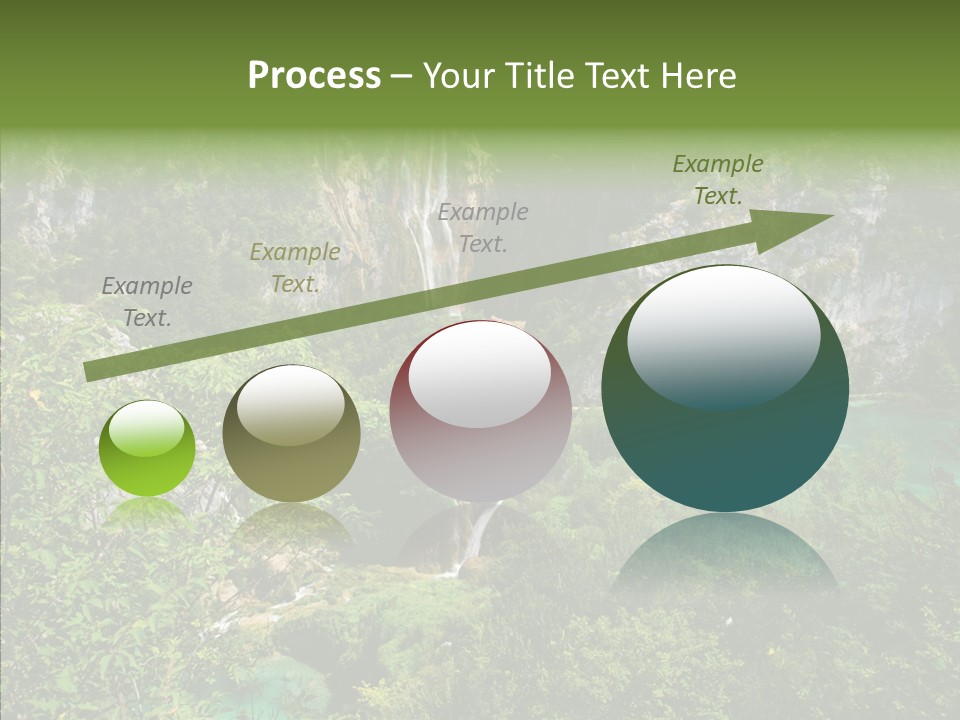 Process – Your Title Text Here

Example Text.

Example Text.

Example Text.

Example Text.